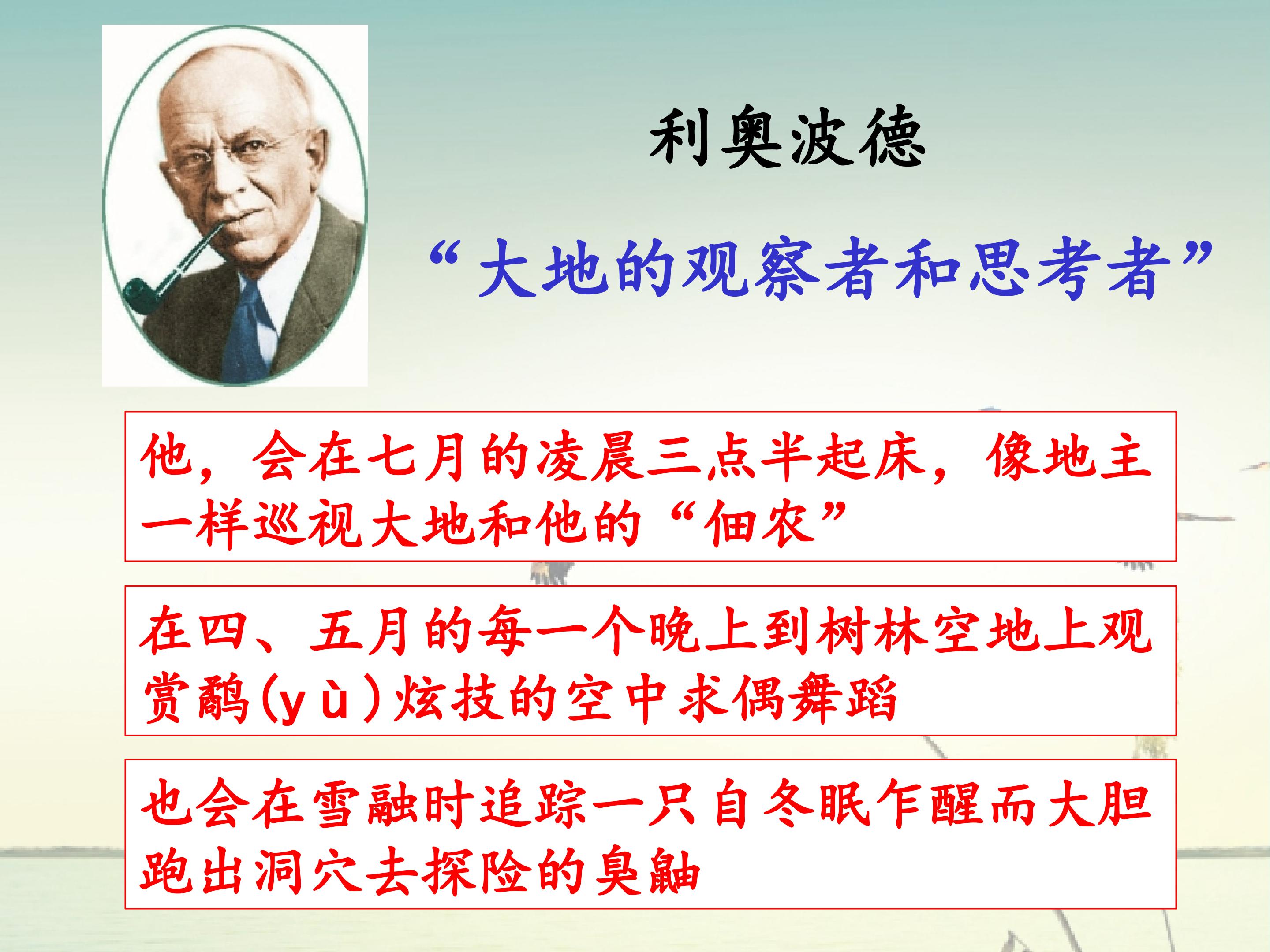 利奥波德

“大地的观察者和思考者”

他，会在七月的凌晨三点半起床，像地主一样巡视大地和他的“佃农”

在四、五月的每一个晚上到树林空地上观赏鹬(yù)炫技的空中求偶舞蹈

也会在雪融时追踪一只自冬眠乍醒而大胆跑出洞穴去探险的臭鼬